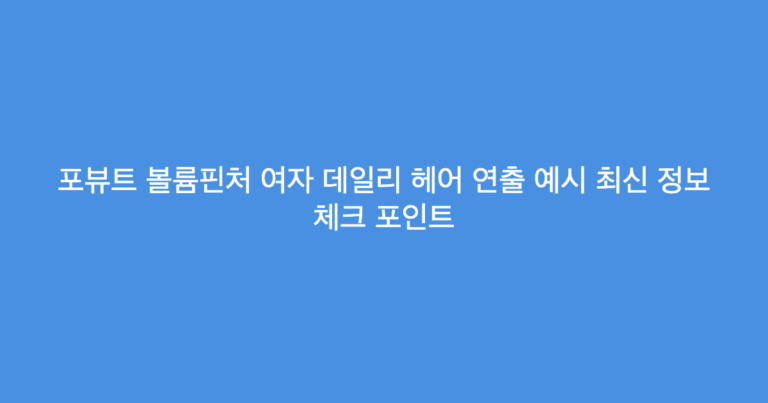 포뷰트 볼륨핀처 여자 데일리 헤어 연출 예시 최신 정보 체크 포인트